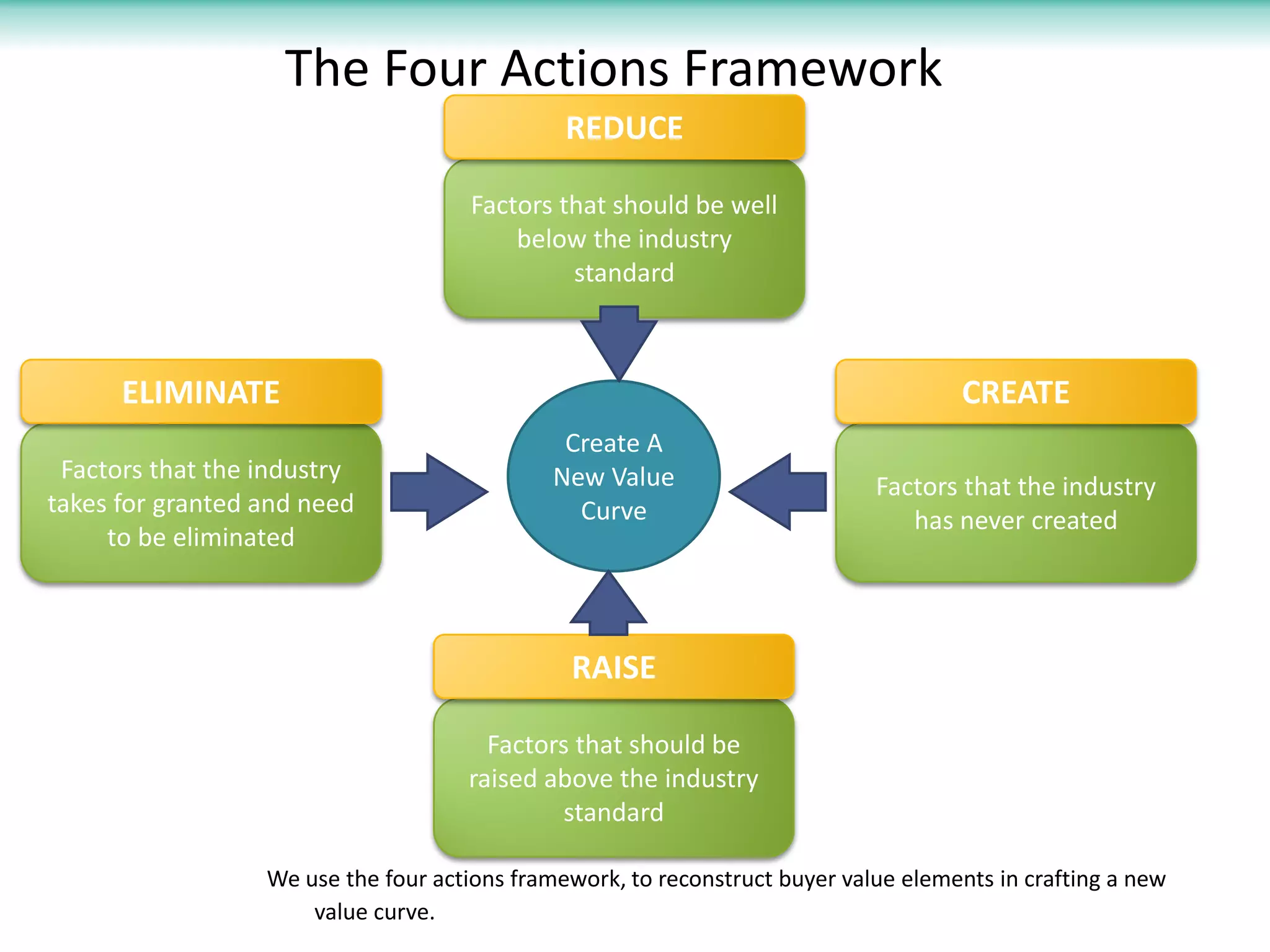 The Four Actions Framework

REDUCE

Factors that should be well below the industry standard

ELIMINATE

Factors that the industry takes for granted and need to be eliminated

Create A New Value Curve

CREATE

Factors that the industry has never created

RAISE

Factors that should be raised above the industry standard

We use the four actions framework, to reconstruct buyer value elements in crafting a new value curve.